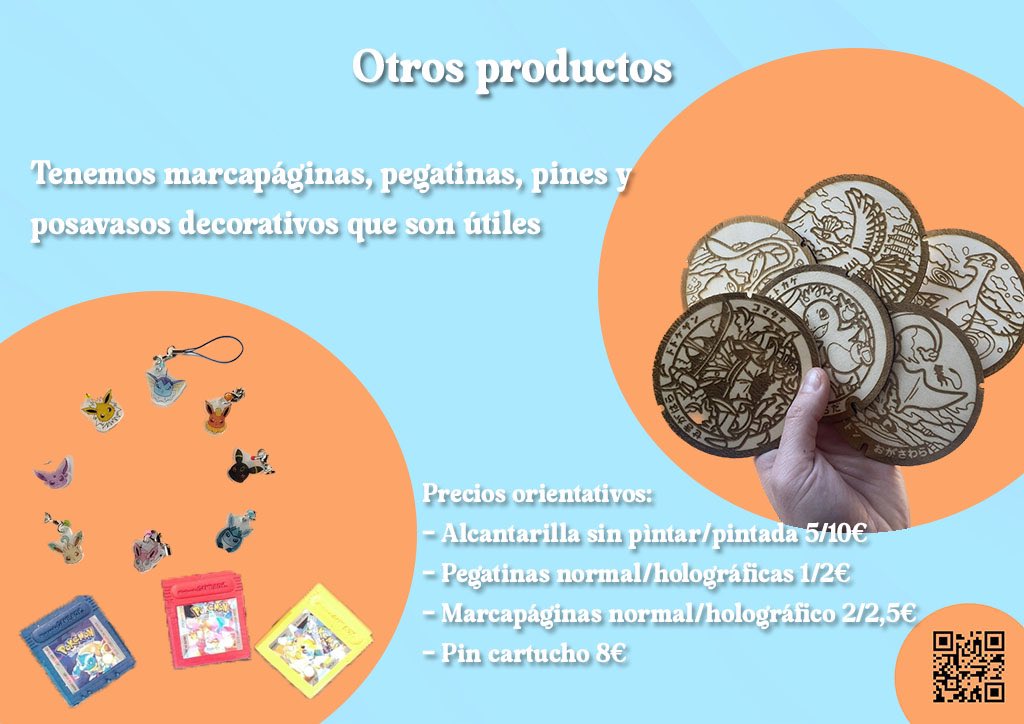 Otros productos

Tenemos marcapáginas, pegatinas, pines y posavasos decorativos que son útiles

Precios orientativos:
- Alcantarilla sin pìntar/pintada 5/10€
- Pegatinas normal/holográficas 1/2€
- Marcapáginas normal/holográfico 2/2,5€
- Pin cartucho 8€